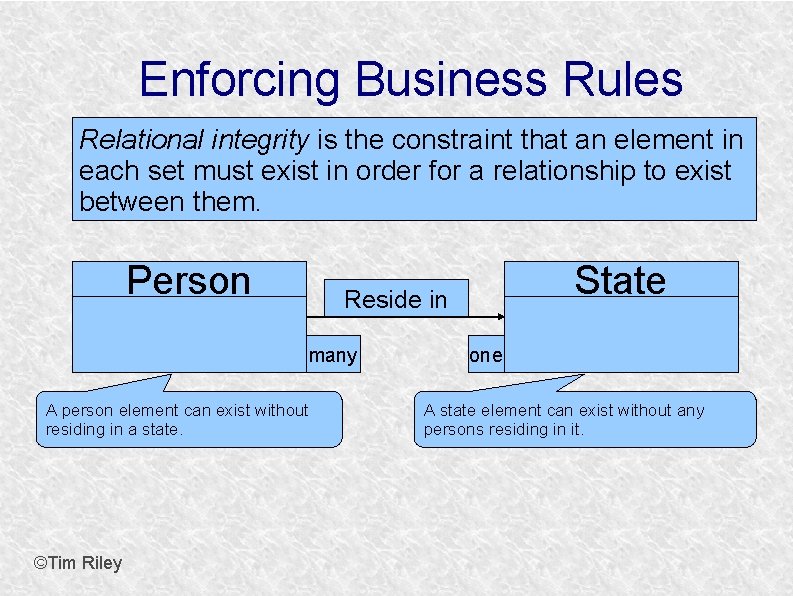 Enforcing Business Rules

Relational integrity is the constraint that an element in each set must exist in order for a relationship to exist between them.

Person

Reside in

State

many

one

A person element can exist without residing in a state.

A state element can exist without any persons residing in it.

©Tim Riley